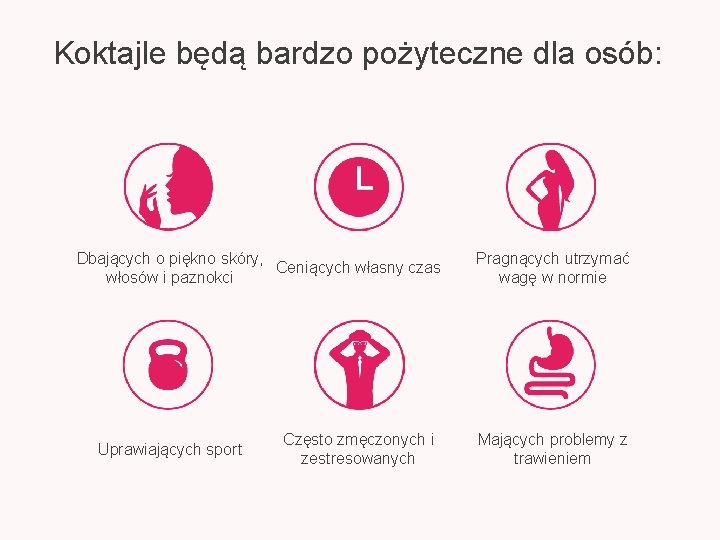 Koktajle będą bardzo pożyteczne dla osób:

Dbających o piękno skóry, włosów i paznokci

Ceniących własny czas

Pragnących utrzymać wagę w normie

Uprawiających sport

Często zmęczonych i zestresowanych

Mających problemy z trawieniem